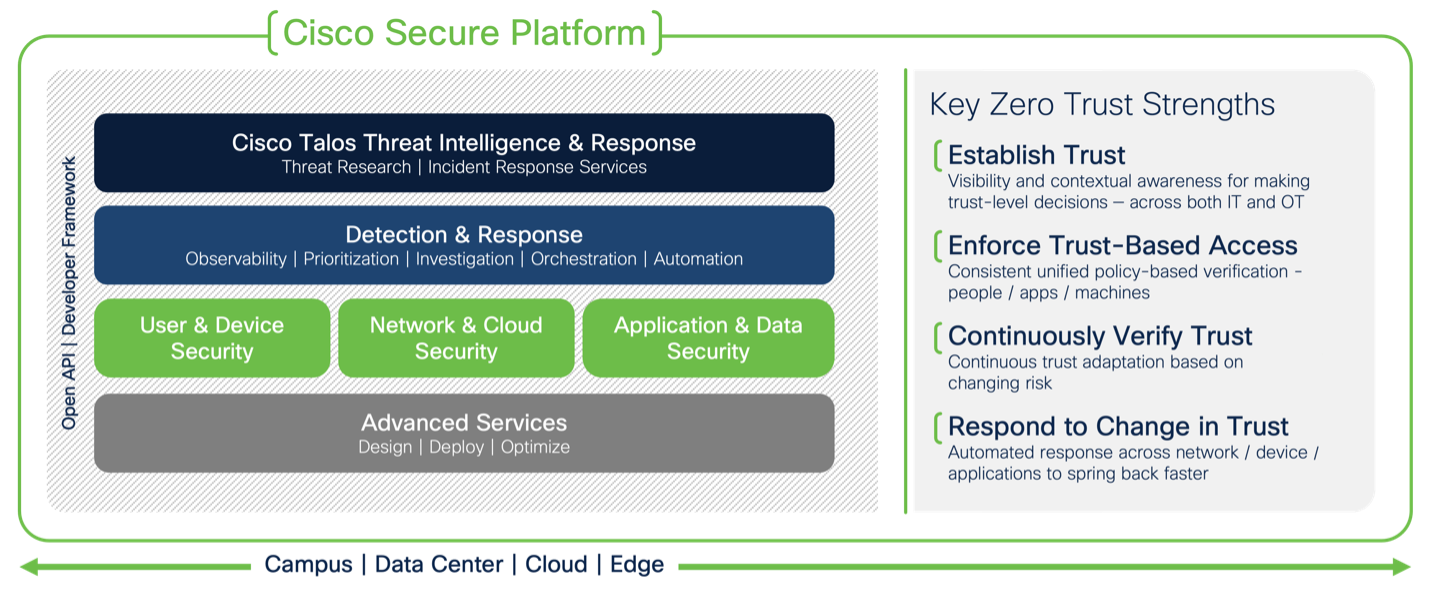 Cisco Secure Platform

Open API | Developer Framework

Cisco Talos Threat Intelligence & Response
Threat Research | Incident Response Services

Detection & Response
Observability | Prioritization | Investigation | Orchestration | Automation

User & Device Security

Network & Cloud Security

Application & Data Security

Advanced Services
Design | Deploy | Optimize

Key Zero Trust Strengths

Establish Trust
Visibility and contextual awareness for making trust-level decisions – across both IT and OT

Enforce Trust-Based Access
Consistent unified policy-based verification - people / apps / machines

Continuously Verify Trust
Continuous trust adaptation based on changing risk

Respond to Change in Trust
Automated response across network / device / applications to spring back faster

Campus | Data Center | Cloud | Edge